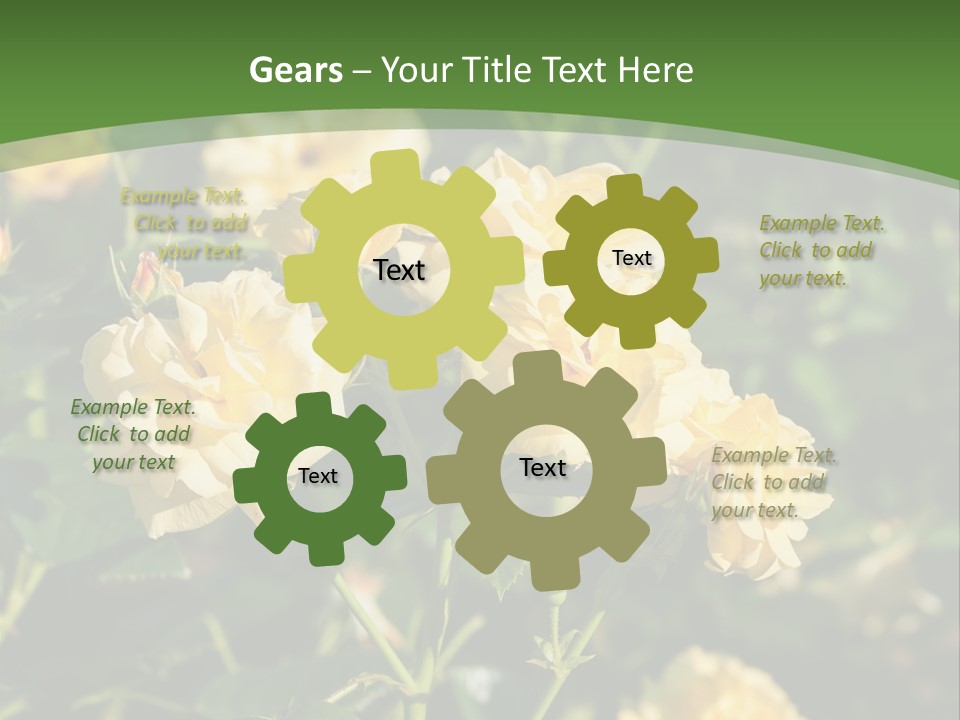 Gears – Your Title Text Here

Example Text. Click to add your text.

Text

Text

Example Text. Click to add your text.

Example Text. Click to add your text

Text

Text

Example Text. Click to add your text.